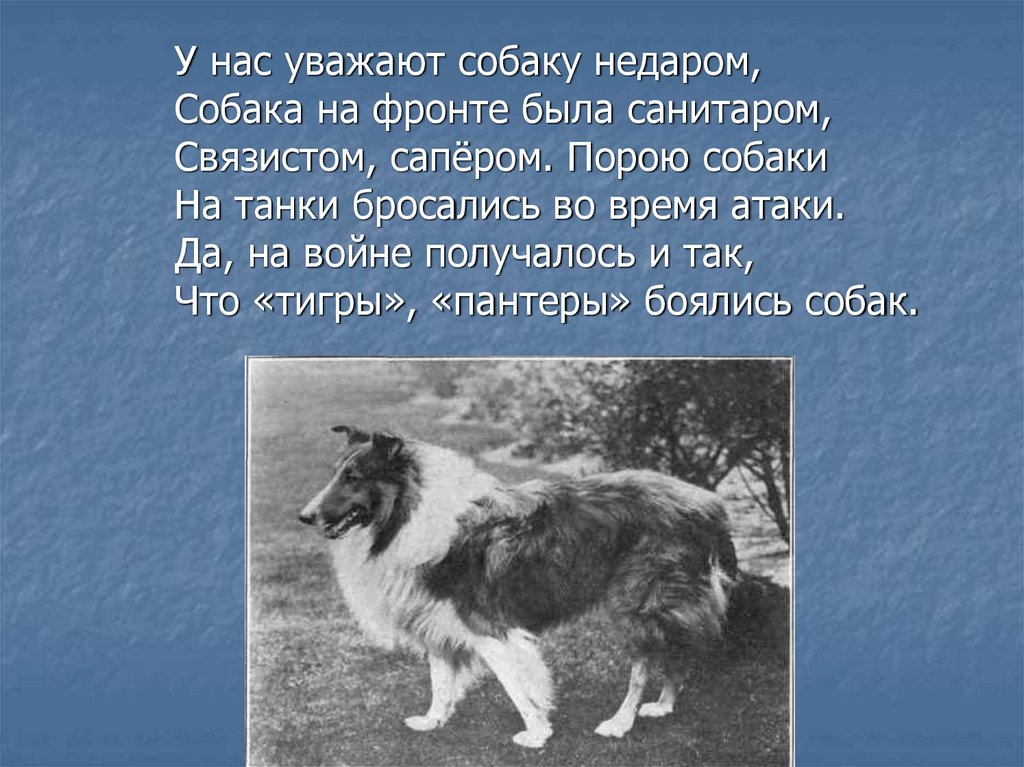 У нас уважают собаку недаром,
Собака на фронте была санитаром,
Связистом, сапёром. Порою собаки
На танки бросались во время атаки.
Да, на войне получалось и так,
Что «тигры», «пантеры» боялись собак.